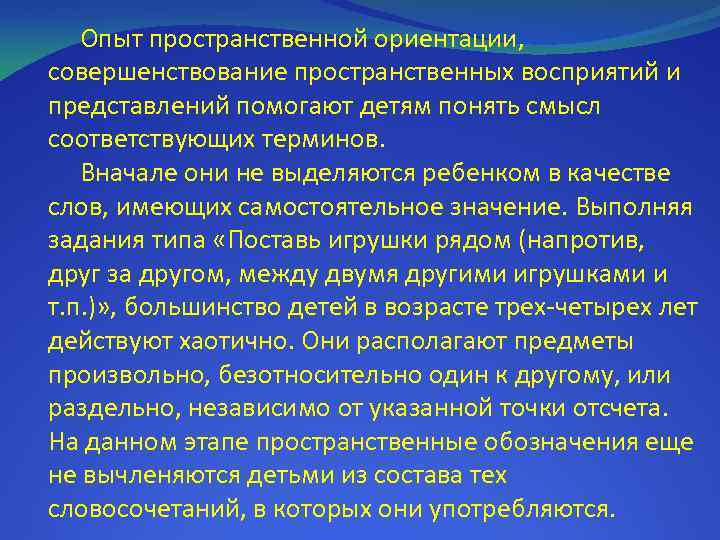 Опыт пространственной ориентации, совершенствование пространственных восприятий и представлений помогают детям понять смысл соответствующих терминов.

Вначале они не выделяются ребенком в качестве слов, имеющих самостоятельное значение. Выполняя задания типа «Поставь игрушки рядом (напротив, друг за другом, между двумя другими игрушками и т.п.)», большинство детей в возрасте трех-четырех лет действуют хаотично. Они располагают предметы произвольно, безотносительно один к другому, или раздельно, независимо от указанной точки отсчета. На данном этапе пространственные обозначения еще не вычленяются детьми из состава тех словосочетаний, в которых они употребляются.